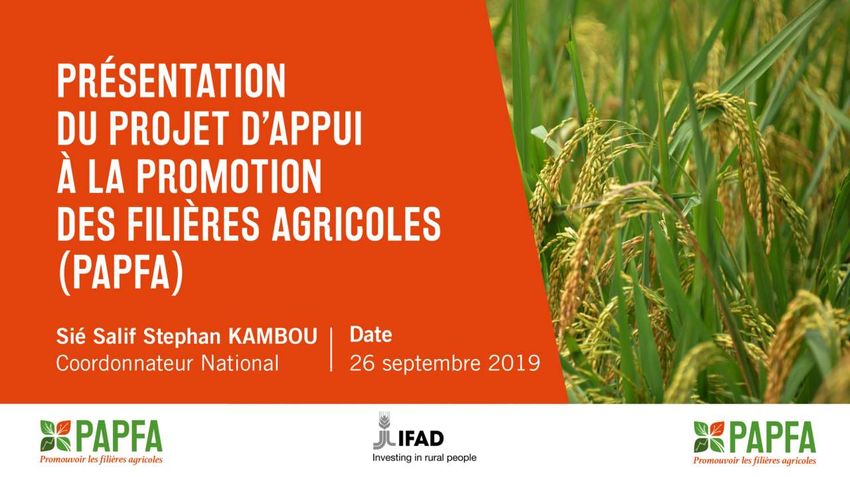 PRÉSENTATION DU PROJET D'APPUI À LA PROMOTION DES FILIÈRES AGRICOLES (PAPFA)

Sié Salif Stephan KAMBOU
Coordonnateur National

Date
26 septembre 2019

PAPFA
Promouvoir les filières agricoles

IFAD
Investing in rural people

PAPFA
Promouvoir les filières agricoles